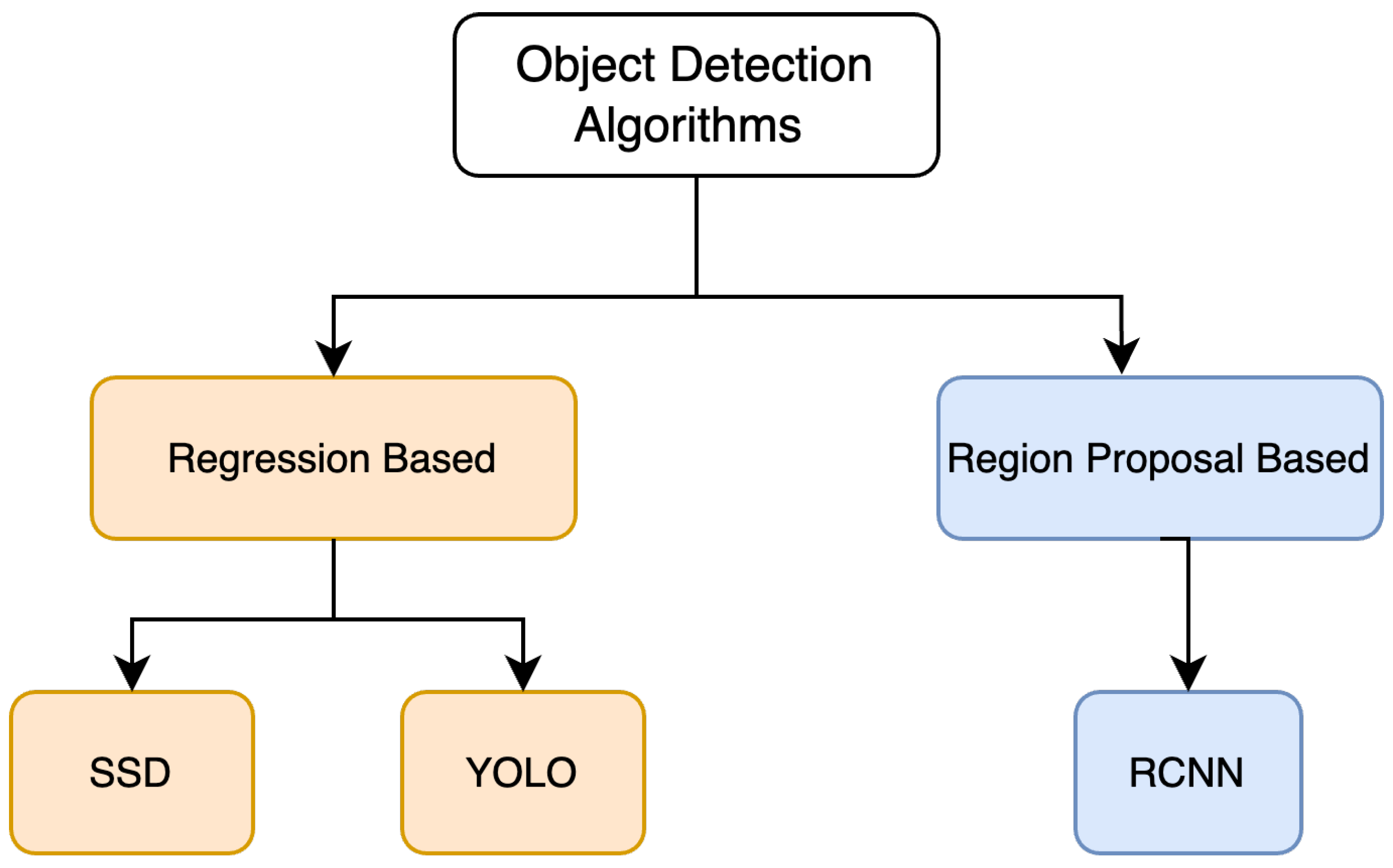 Object Detection Algorithms

Regression Based

Region Proposal Based

SSD

YOLO

RCNN